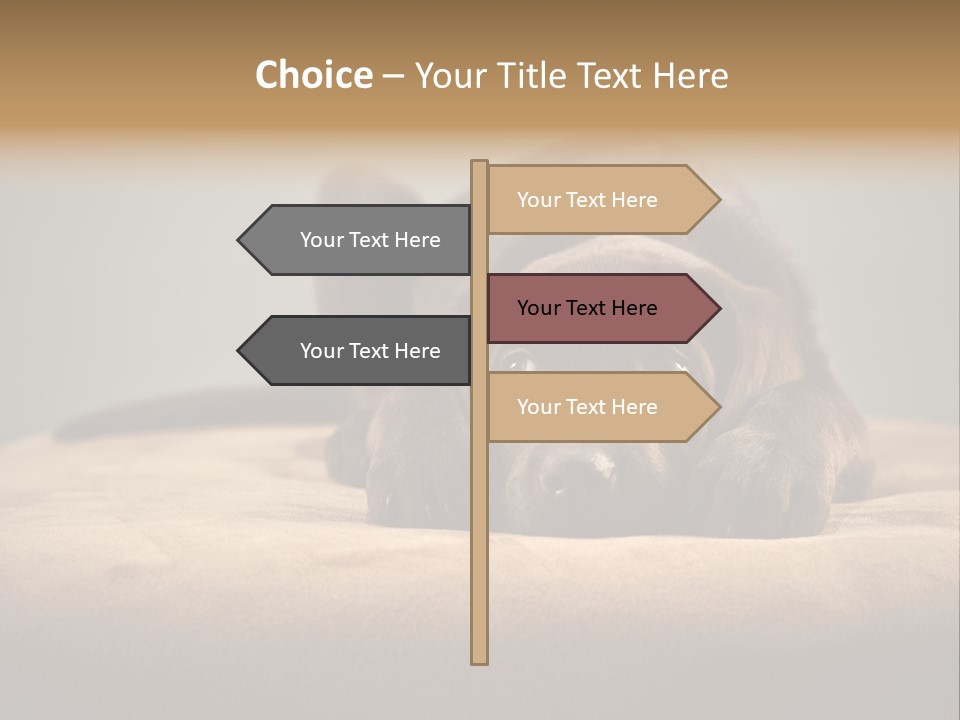 Choice – Your Title Text Here

Your Text Here

Your Text Here

Your Text Here

Your Text Here

Your Text Here